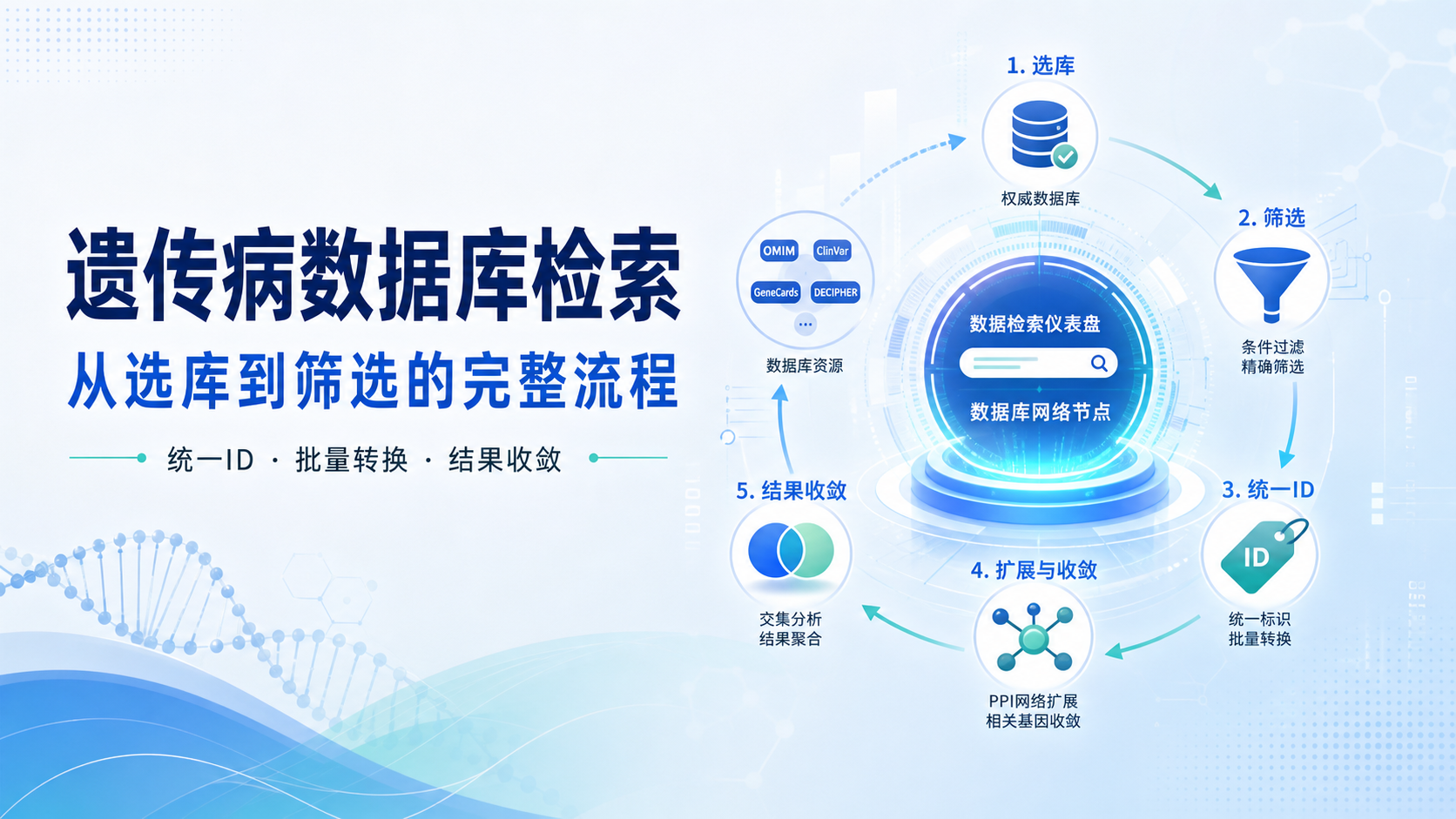 遗传病数据库检索

从选库到筛选的完整流程

统一ID · 批量转换 · 结果收敛

1. 选库

权威数据库

2. 筛选

条件过滤
精确筛选

3. 统一ID

ID

统一标识
批量转换

4. 扩展与收敛

PPI网络扩展
相关基因收敛

5. 结果收敛

交集分析
结果聚合

OMIM ClinVar
GeneCards DECIPHER
...

数据库资源

数据检索仪表盘

数据库网络节点